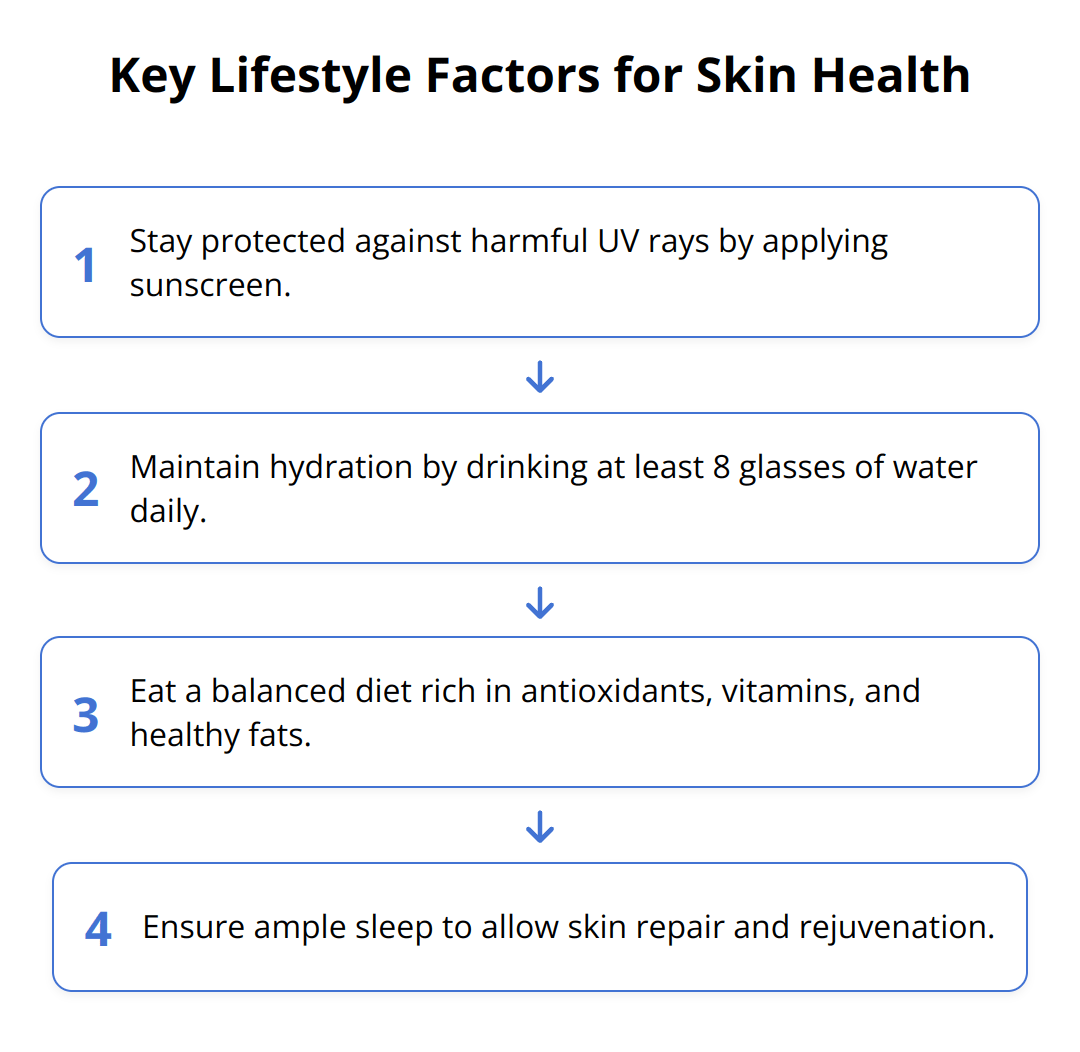 Key Lifestyle Factors for Skin Health

1 Stay protected against harmful UV rays by applying sunscreen.

2 Maintain hydration by drinking at least 8 glasses of water daily.

3 Eat a balanced diet rich in antioxidants, vitamins, and healthy fats.

4 Ensure ample sleep to allow skin repair and rejuvenation.